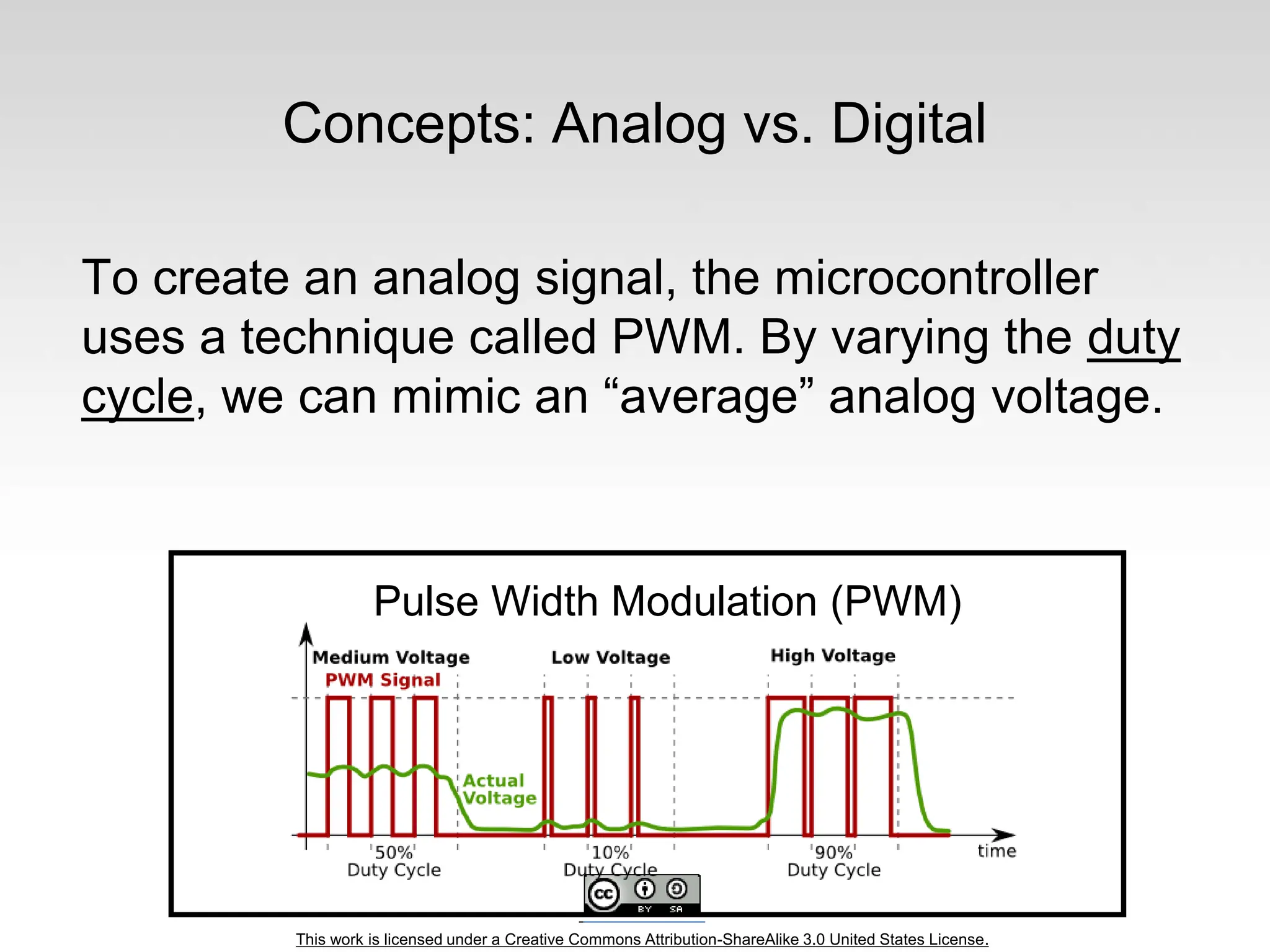 Concepts: Analog vs. Digital

To create an analog signal, the microcontroller uses a technique called PWM. By varying the duty cycle, we can mimic an “average” analog voltage.

Pulse Width Modulation (PWM)

Medium Voltage
PWM Signal

Low Voltage

High Voltage

Actual Voltage

50%
Duty Cycle

10%
Duty Cycle

90%
Duty Cycle

time

cc BY SA

This work is licensed under a Creative Commons Attribution-ShareAlike 3.0 United States License.